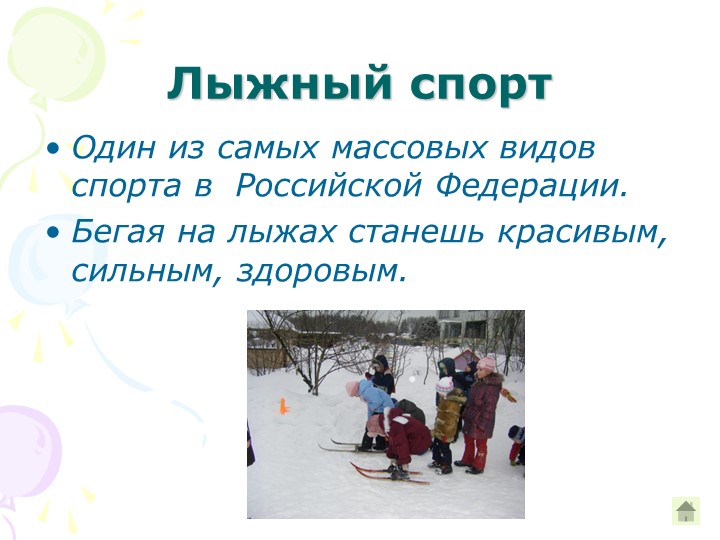 Лыжный спорт

• Один из самых массовых видов спорта в Российской Федерации.

• Бегая на лыжах станешь красивым, сильным, здоровым.